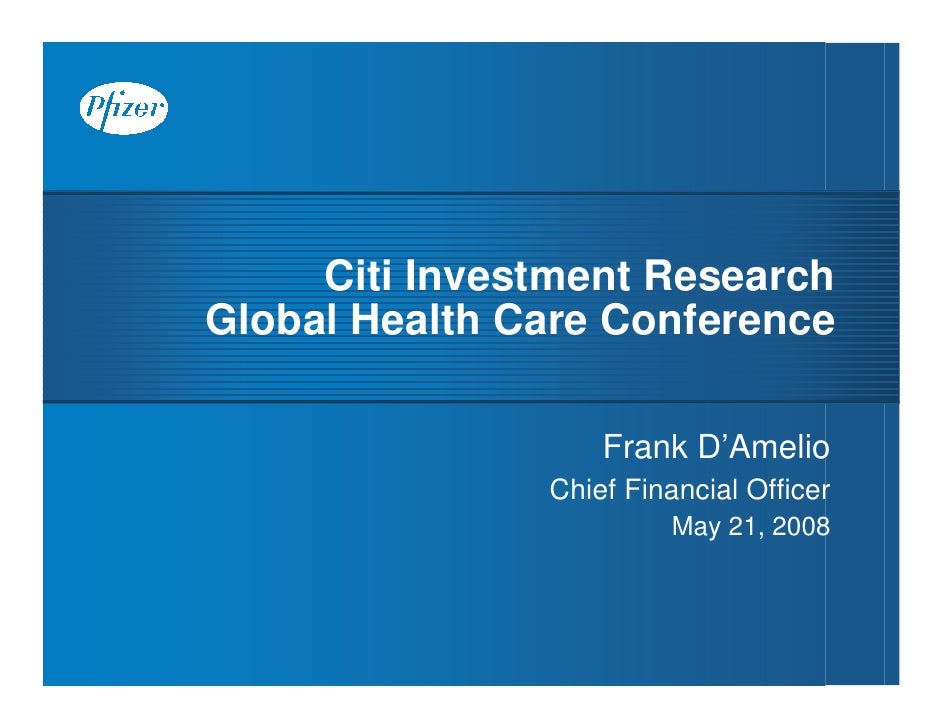 Pfizer

Citi Investment Research
Global Health Care Conference

Frank D'Amelio
Chief Financial Officer
May 21, 2008